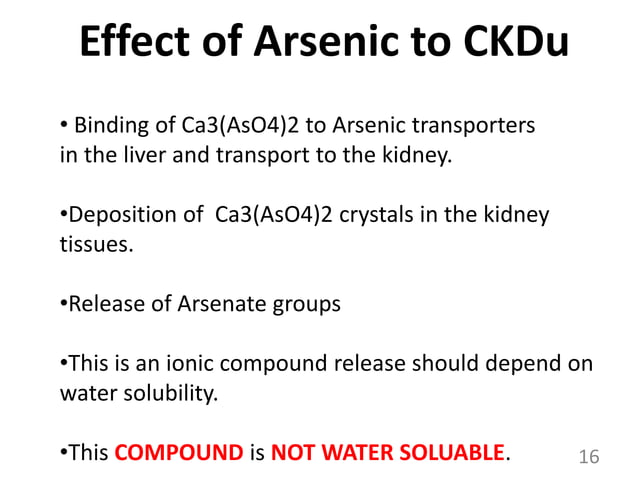 Effect of Arsenic to CKDu

• Binding of Ca3(AsO4)2 to Arsenic transporters in the liver and transport to the kidney.

•Deposition of Ca3(AsO4)2 crystals in the kidney tissues.

•Release of Arsenate groups

•This is an ionic compound release should depend on water solubility.

•This COMPOUND is NOT WATER SOLUABLE.

16